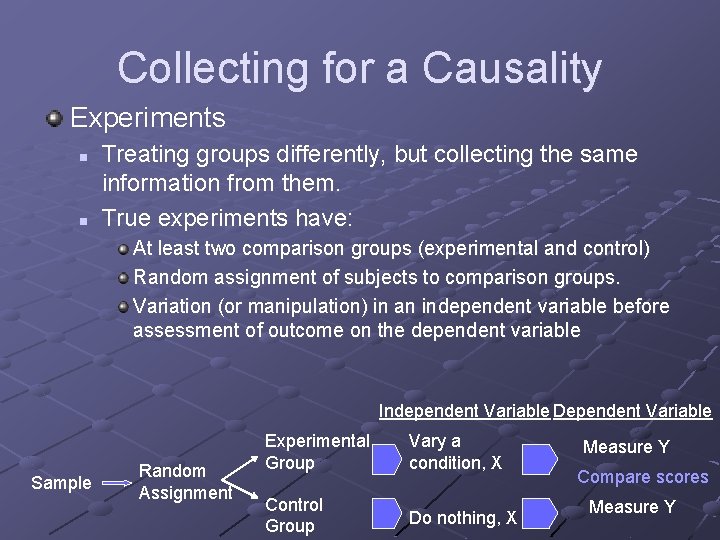 Collecting for a Causality

Experiments

Treating groups differently, but collecting the same information from them.

True experiments have:

At least two comparison groups (experimental and control)

Random assignment of subjects to comparison groups.

Variation (or manipulation) in an independent variable before assessment of outcome on the dependent variable

Independent Variable Dependent Variable

Sample Random Assignment

Experimental Group

Vary a condition, X

Measure Y

Compare scores

Control Group

Do nothing, X

Measure Y